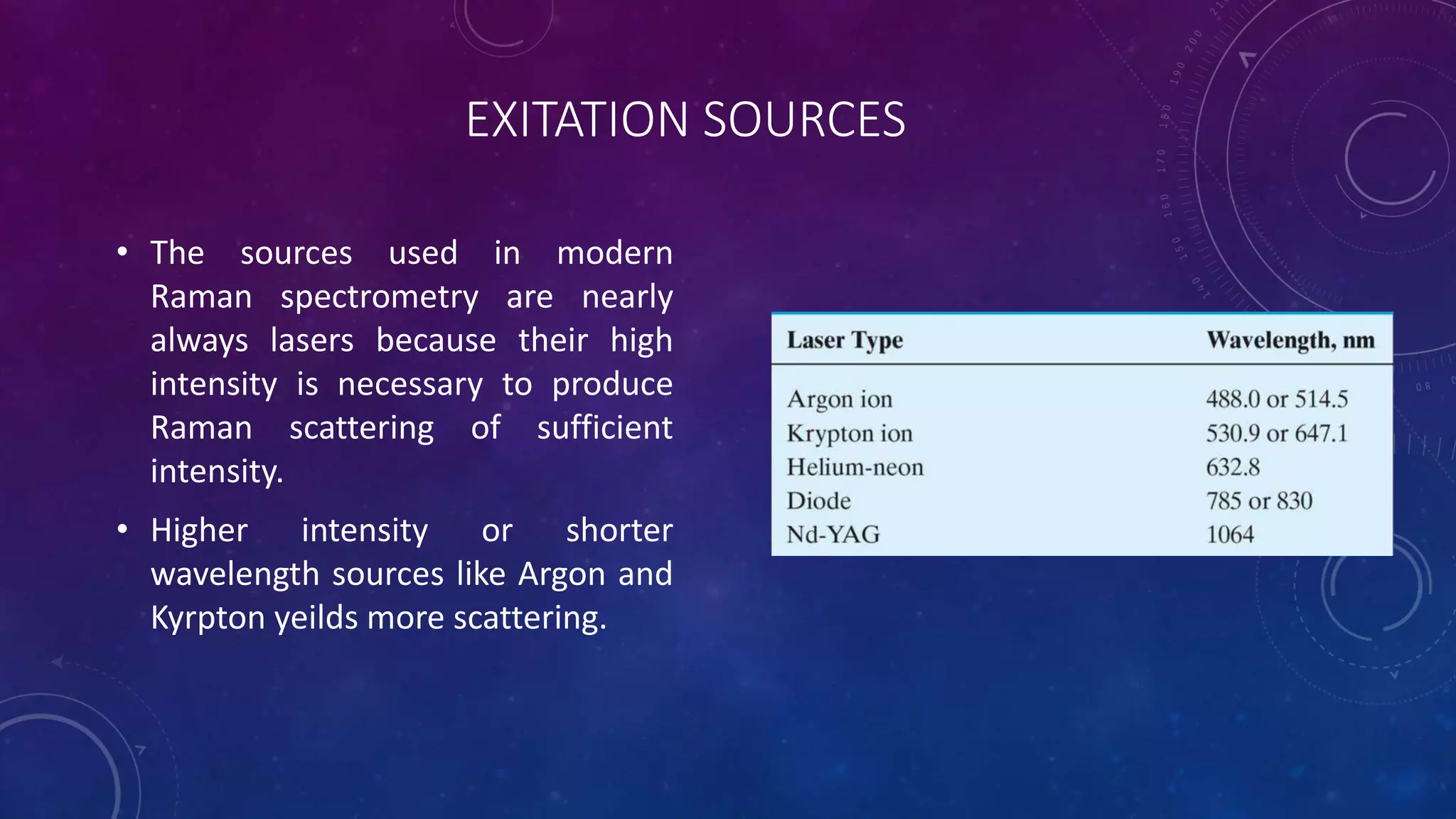 EXITATION SOURCES

• The sources used in modern Raman spectrometry are nearly always lasers because their high intensity is necessary to produce Raman scattering of sufficient intensity.

• Higher intensity or shorter wavelength sources like Argon and Kyrpton yeilds more scattering.

| Laser Type | Wavelength, nm |
|---|---|
| Argon ion | 488.0 or 514.5 |
| Krypton ion | 530.9 or 647.1 |
| Helium-neon | 632.8 |
| Diode | 785 or 830 |
| Nd-YAG | 1064 |